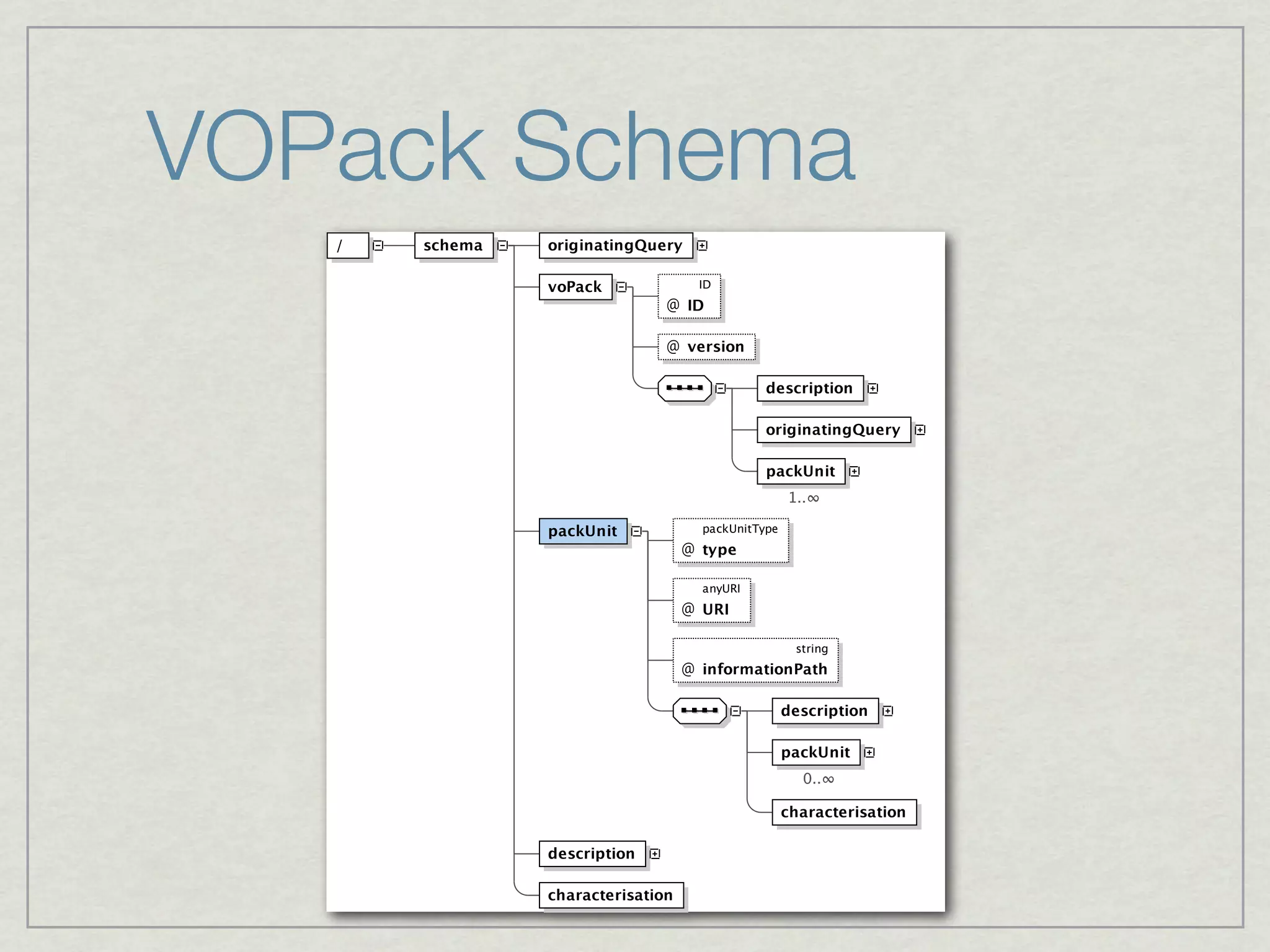 VOPack Schema

/

schema

originatingQuery

voPack

ID
@ ID

@ version

description

originatingQuery

packUnit
1..∞

packUnit

packUnitType
@ type

anyURI
@ URI

string
@ informationPath

description

packUnit
0..∞

characterisation

description

characterisation